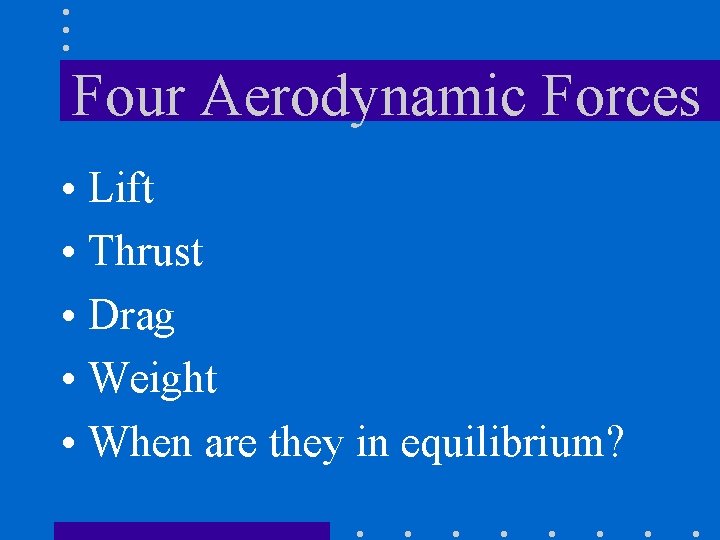 Four Aerodynamic Forces

• Lift
• Thrust
• Drag
• Weight
• When are they in equilibrium?